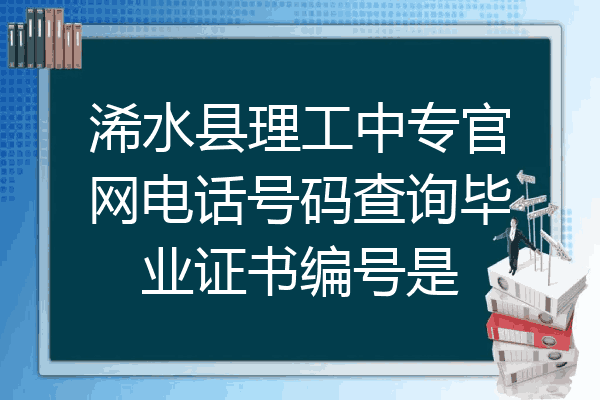 浠水县理工中专官网电话号码查询毕业证书编号是